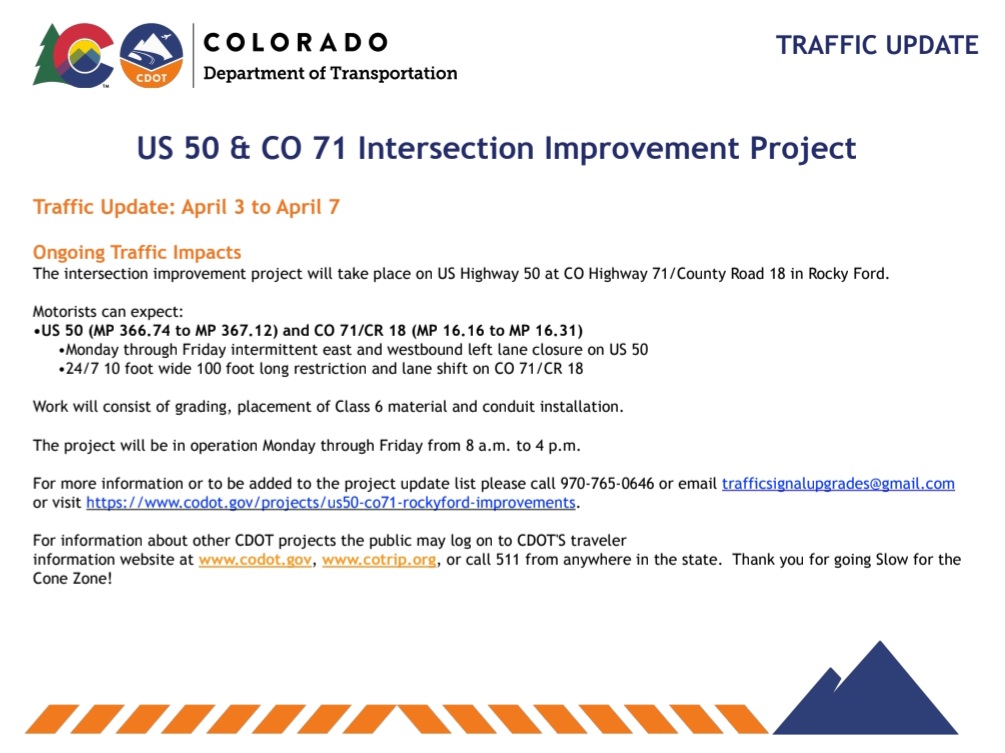 CDOT

COLORADO
Department of Transportation

TRAFFIC UPDATE

US 50 & CO 71 Intersection Improvement Project

Traffic Update: April 3 to April 7

Ongoing Traffic Impacts
The intersection improvement project will take place on US Highway 50 at CO Highway 71/County Road 18 in Rocky Ford.

Motorists can expect:
•US 50 (MP 366.74 to MP 367.12) and CO 71/CR 18 (MP 16.16 to MP 16.31)
•Monday through Friday intermittent east and westbound left lane closure on US 50
•24/7 10 foot wide 100 foot long restriction and lane shift on CO 71/CR 18

Work will consist of grading, placement of Class 6 material and conduit installation.

The project will be in operation Monday through Friday from 8 a.m. to 4 p.m.

For more information or to be added to the project update list please call 970-765-0646 or email trafficsignalupgrades@gmail.com or visit https://www.codot.gov/projects/us50-co71-rockyford-improvements.

For information about other CDOT projects the public may log on to CDOT'S traveler information website at www.codot.gov, www.cotrip.org, or call 511 from anywhere in the state. Thank you for going Slow for the Cone Zone!